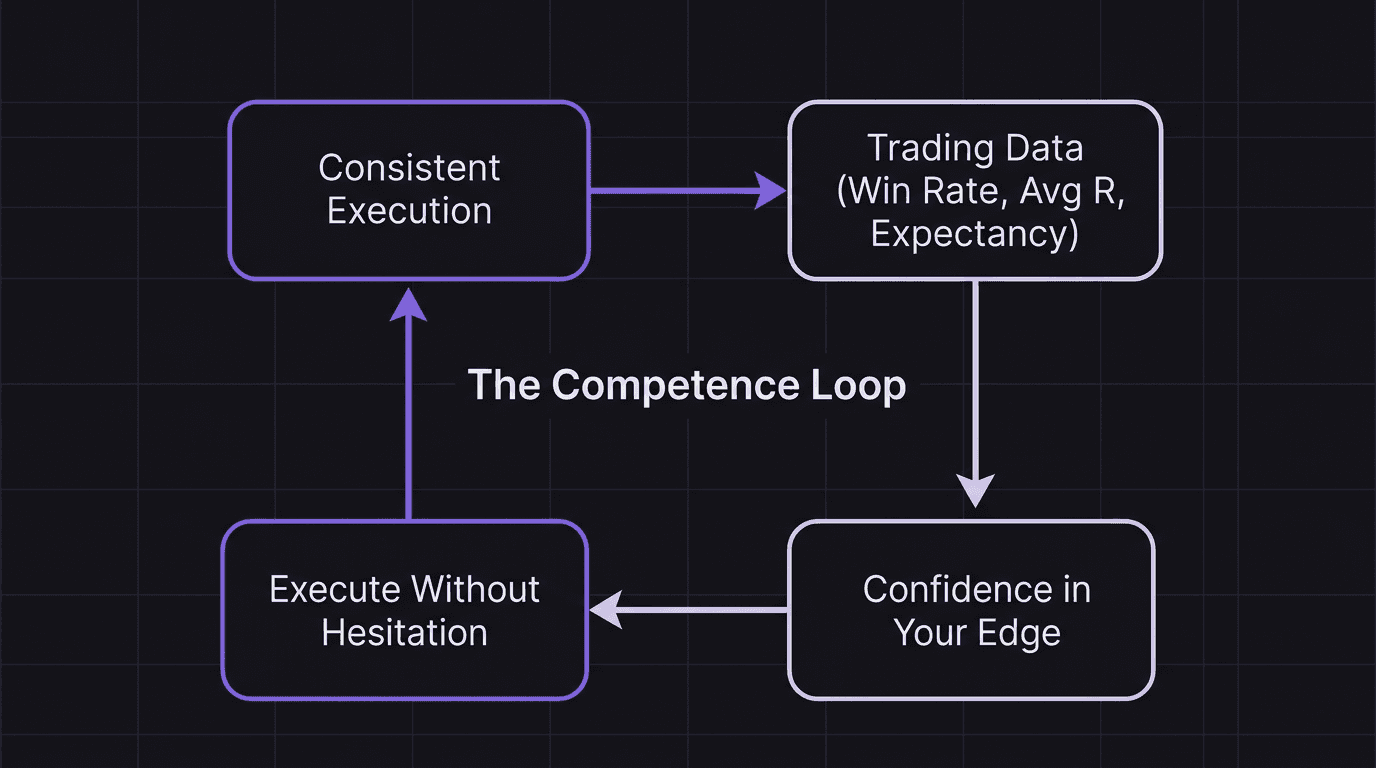 Consistent Execution

Trading Data (Win Rate, Avg R, Expectancy)

The Competence Loop

Confidence in Your Edge

Execute Without Hesitation